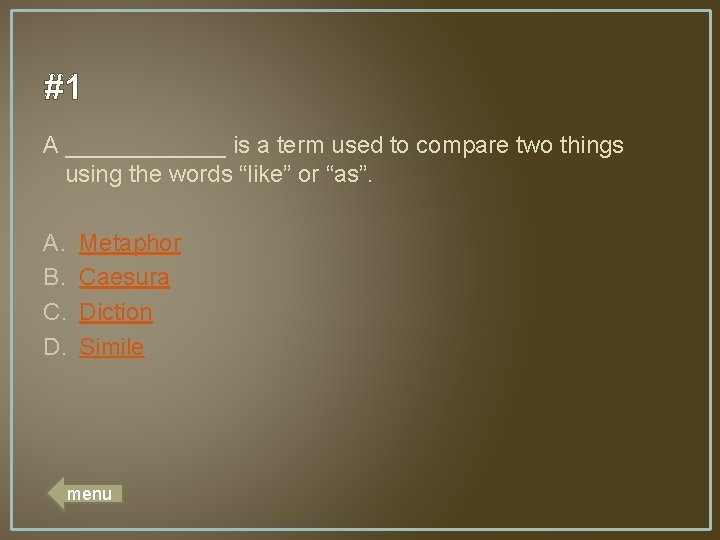 #1

A ____________ is a term used to compare two things using the words “like” or “as”.

A. Metaphor
B. Caesura
C. Diction
D. Simile

menu